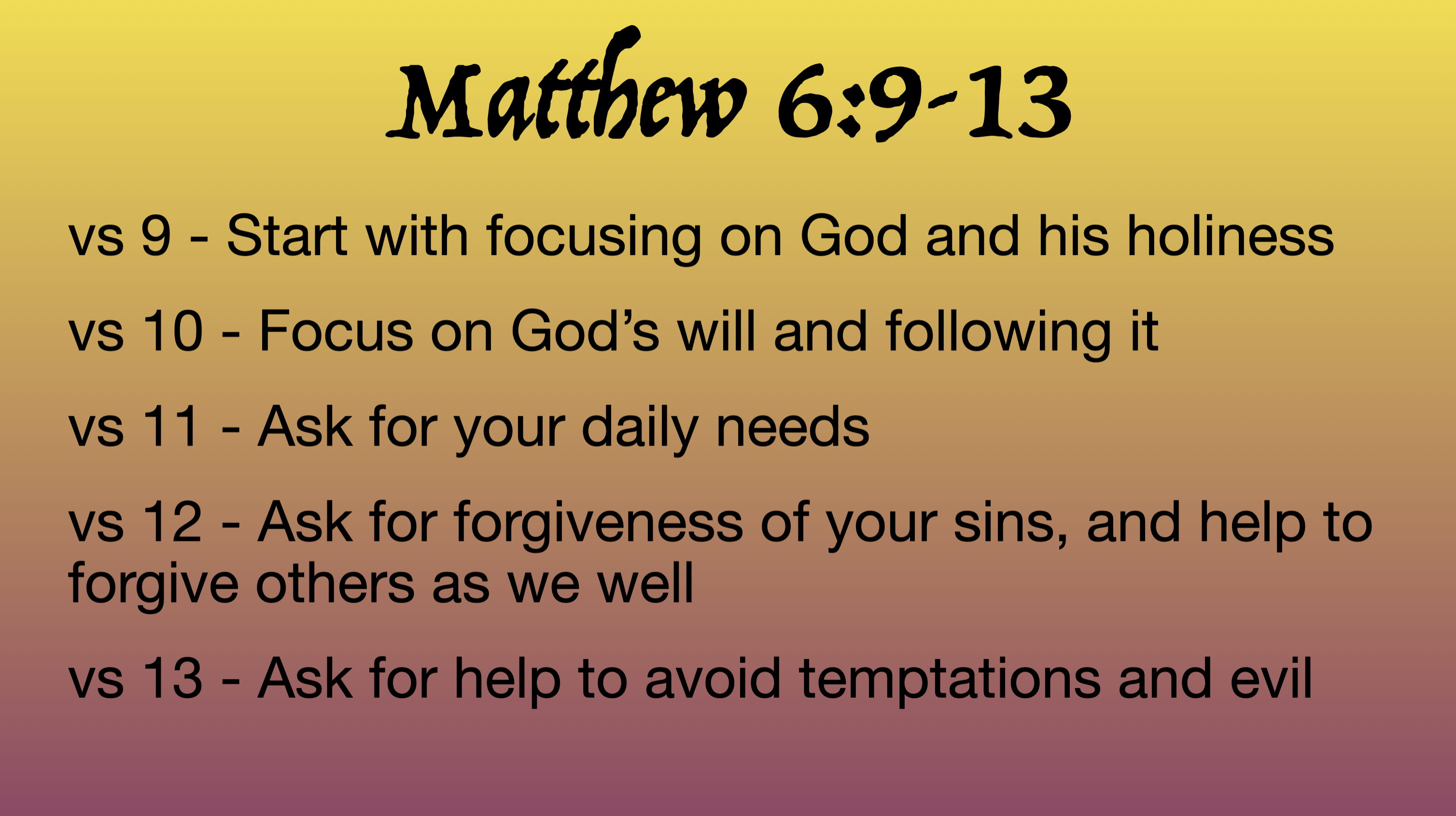 Matthew 6:9-13

vs 9 - Start with focusing on God and his holiness

vs 10 - Focus on God’s will and following it

vs 11 - Ask for your daily needs

vs 12 - Ask for forgiveness of your sins, and help to forgive others as we well

vs 13 - Ask for help to avoid temptations and evil